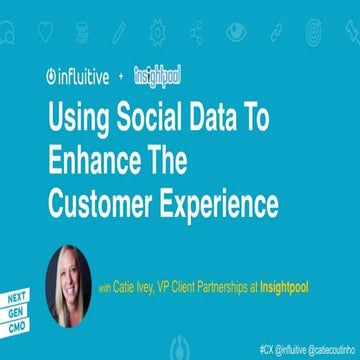 influitive + insightpool

Using Social Data To Enhance The Customer Experience

with Catie Ivey, VP Client Partnerships at Insightpool

NEXT GEN CMO

#CX @influitive @catiecoutinho